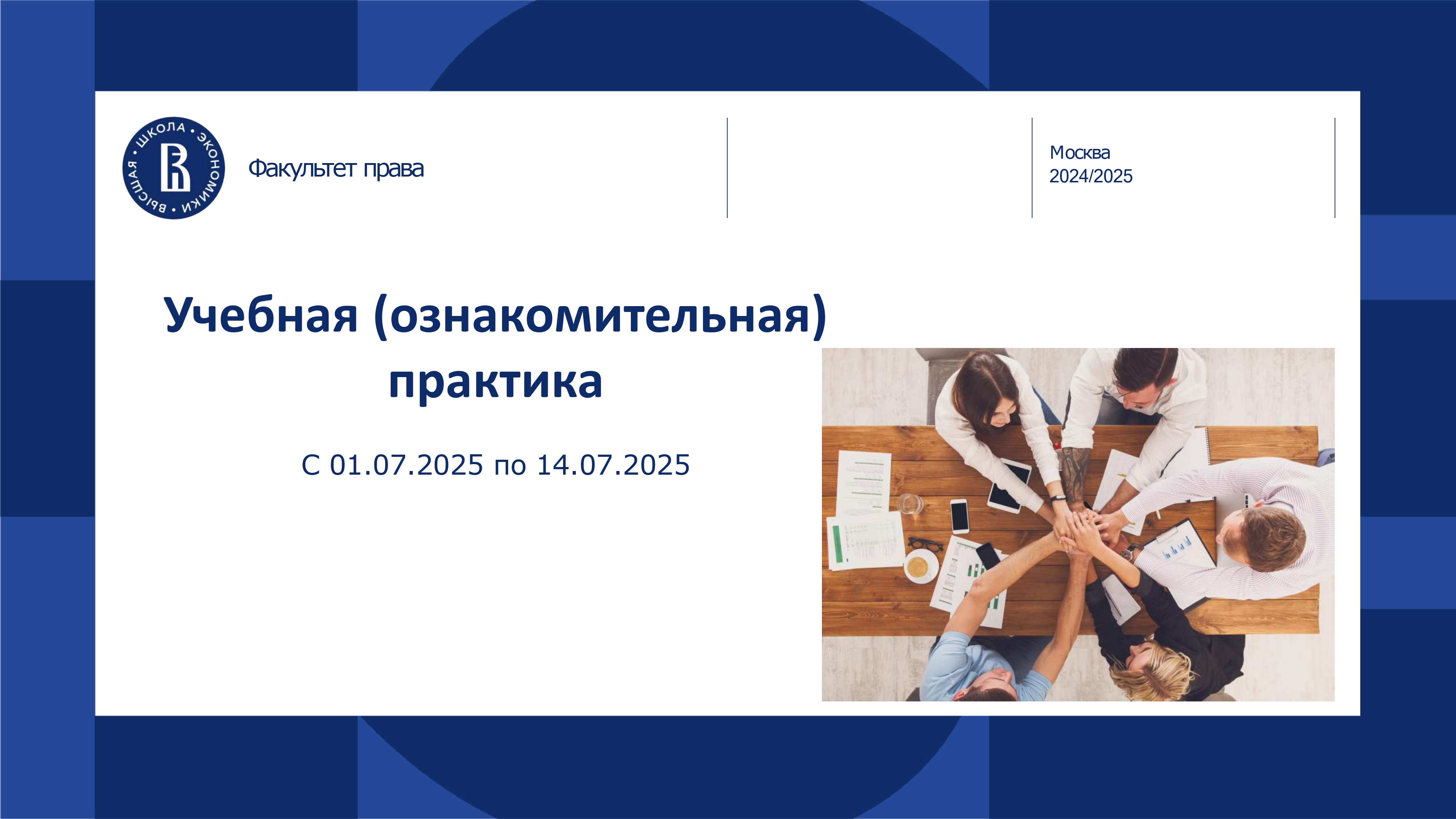 ВЫСШАЯ • ШКОЛА • ЭКОНОМИКИ •

Факультет права

Москва
2024/2025

Учебная (ознакомительная) практика

С 01.07.2025 по 14.07.2025